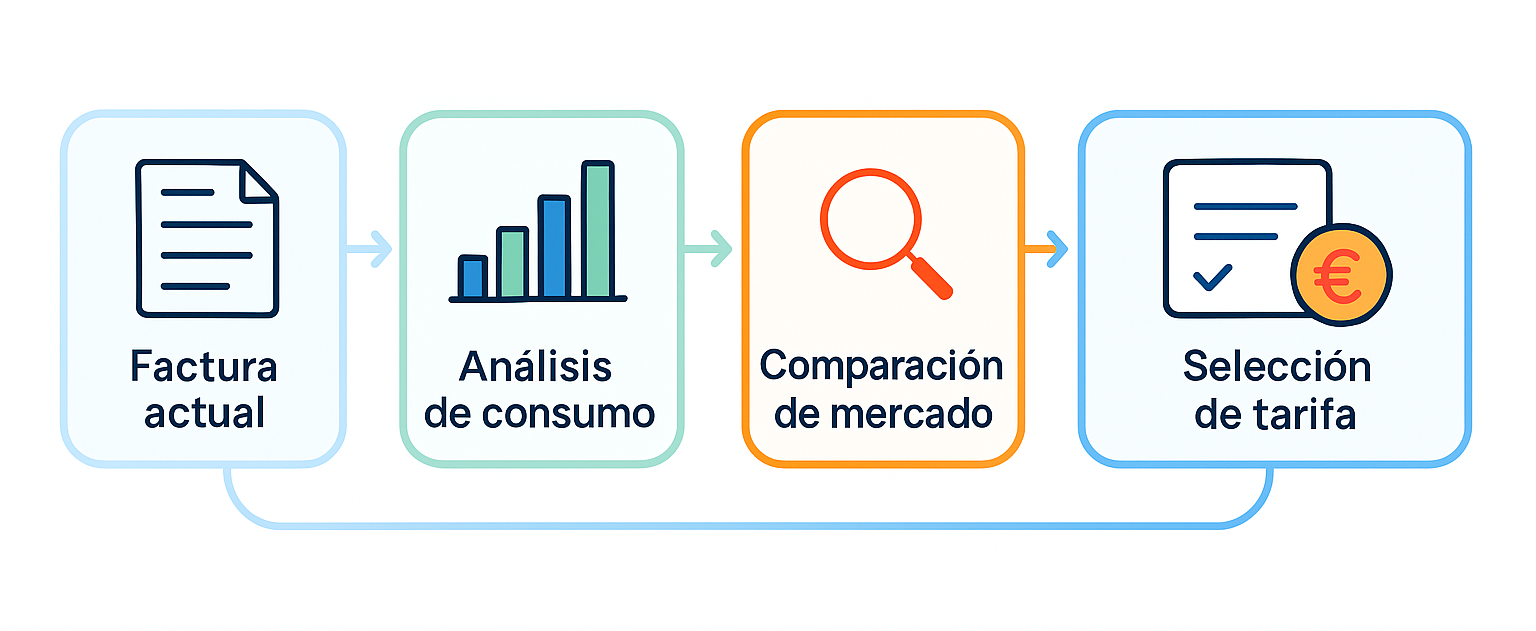 Factura actual

Análisis de consumo

Comparación de mercado

€

Selección de tarifa